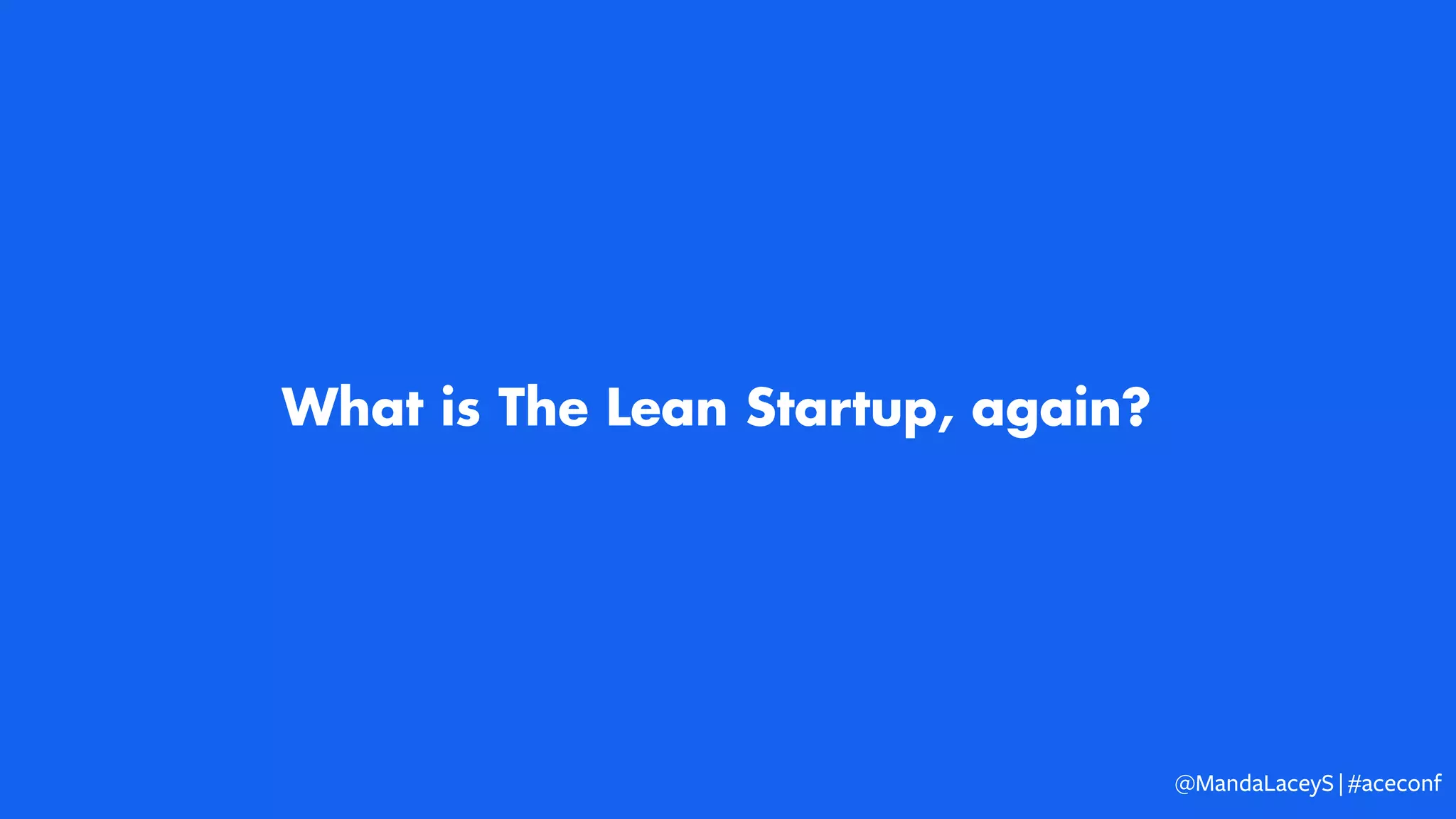 What is The Lean Startup, again?

@MandaLaceyS | #aceconf